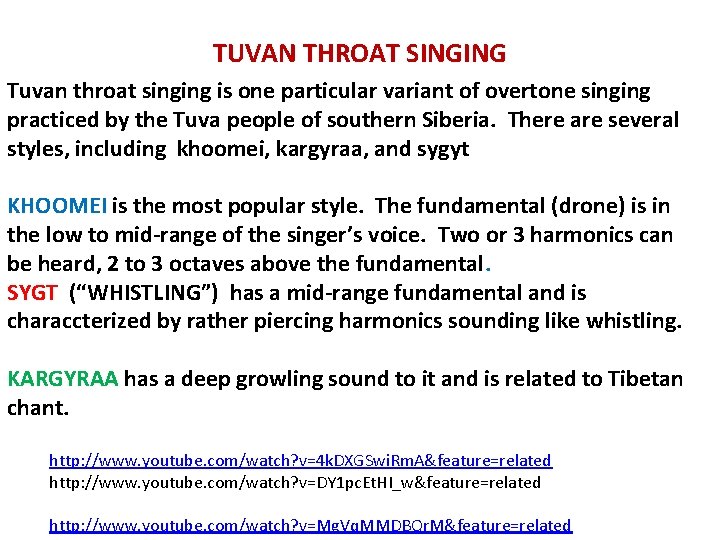 TUVAN THROAT SINGING

Tuvan throat singing is one particular variant of overtone singing practiced by the Tuva people of southern Siberia. There are several styles, including khoomei, kargyraa, and sygyt

KHOOMEI is the most popular style. The fundamental (drone) is in the low to mid-range of the singer's voice. Two or 3 harmonics can be heard, 2 to 3 octaves above the fundamental.
SYGT ("WHISTLING") has a mid-range fundamental and is characcterized by rather piercing harmonics sounding like whistling.

KARGYRAA has a deep growling sound to it and is related to Tibetan chant.

http://www.youtube.com/watch?v=4kDXGSwiRmA&feature=related
http://www.youtube.com/watch?v=DY1pcEtHI_w&feature=related

http://www.youtube.com/watch?v=MgVgMMDBQrM&feature=related